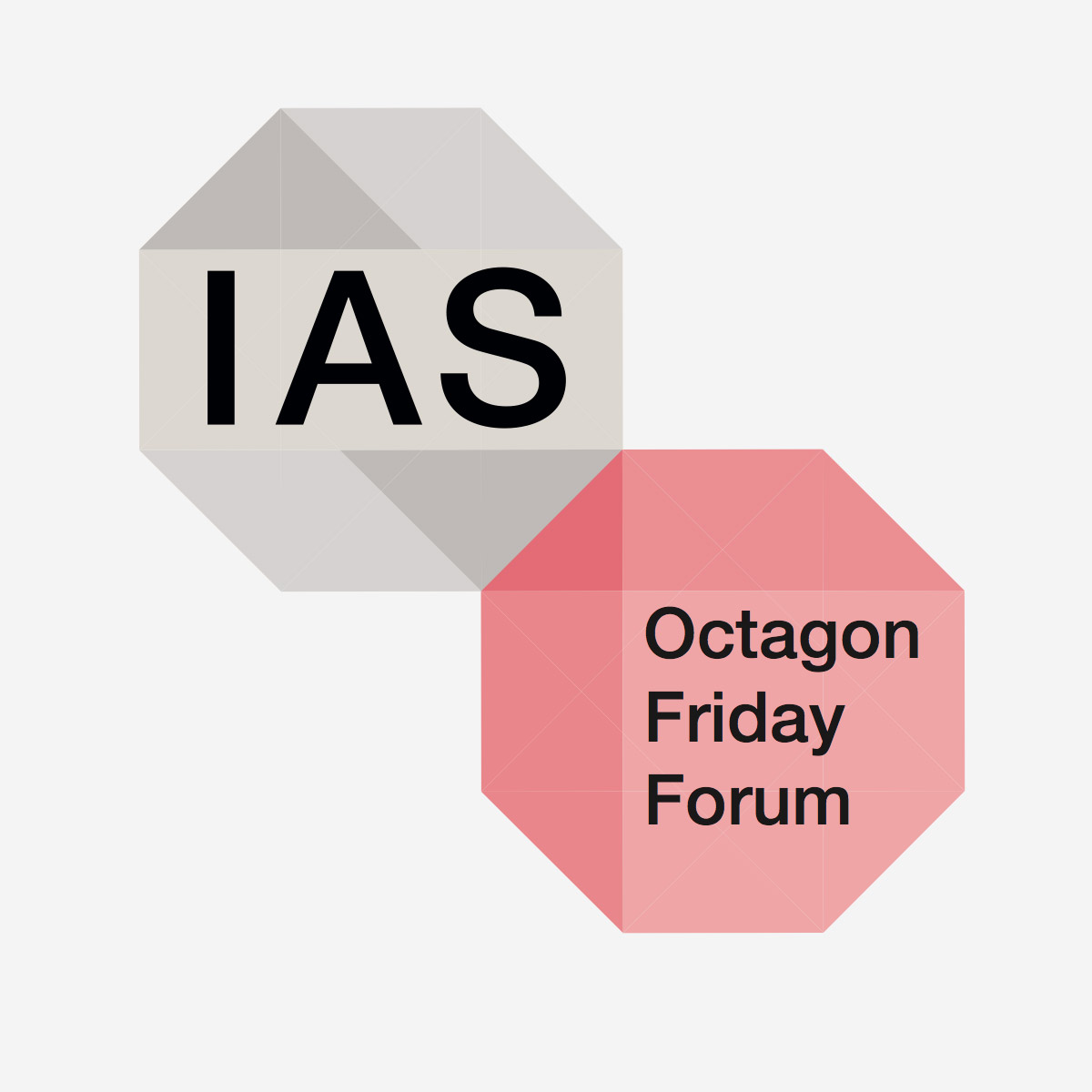 IAS

Octagon
Friday
Forum